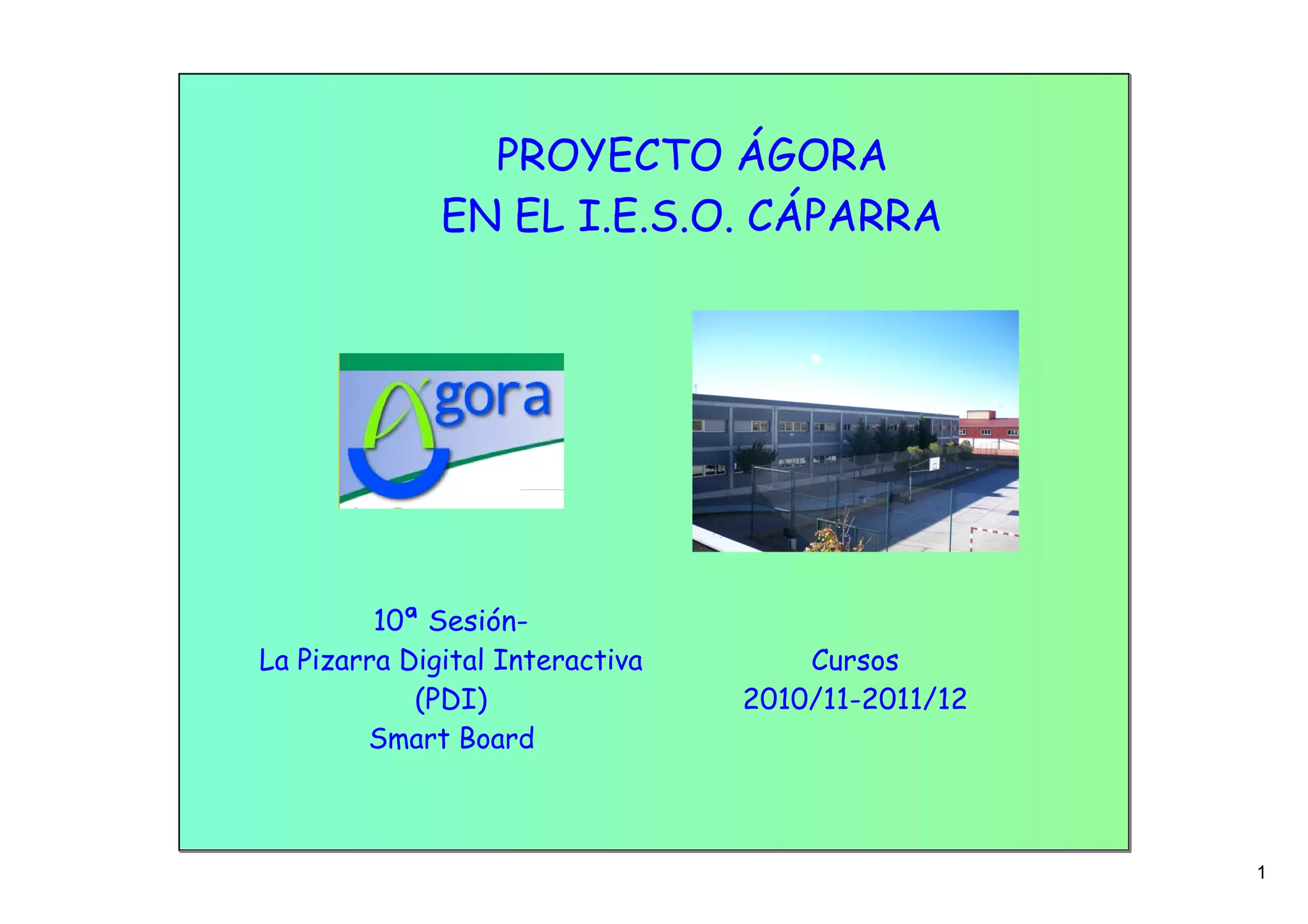 PROYECTO ÁGORA
EN EL I.E.S.O. CÁPARRA

Ágora

10ª Sesión-
La Pizarra Digital Interactiva
(PDI)
Smart Board

Cursos
2010/11-2011/12

1